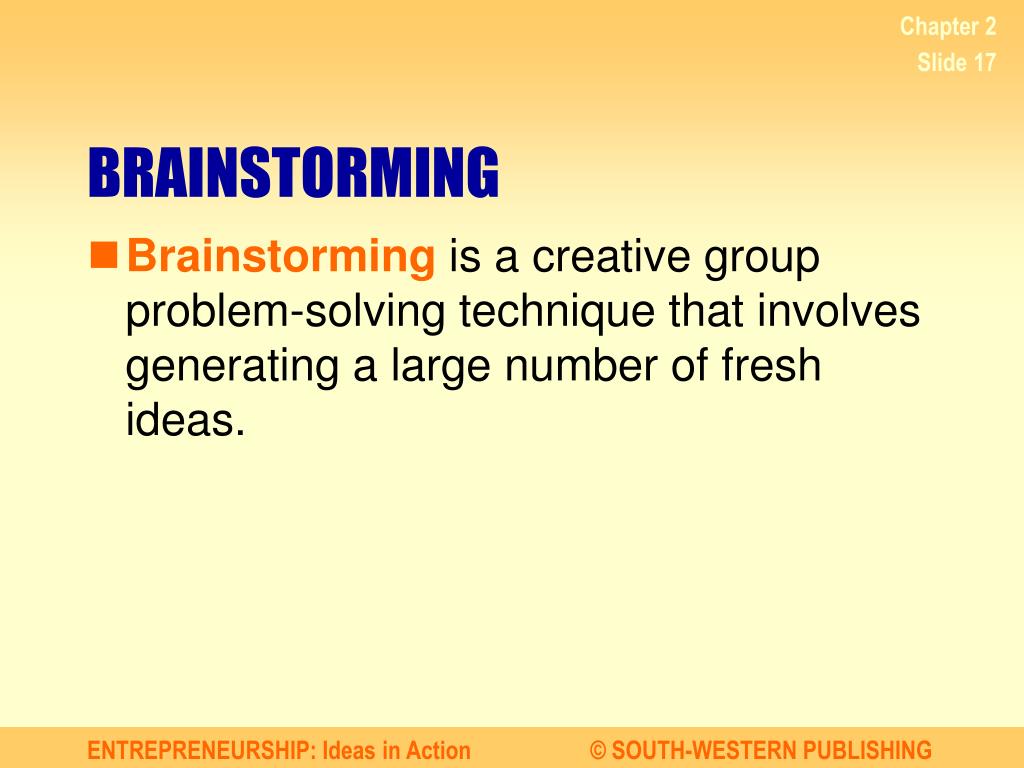 Chapter 2
Slide 17

BRAINSTORMING

Brainstorming is a creative group problem-solving technique that involves generating a large number of fresh ideas.

ENTREPRENEURSHIP: Ideas in Action © SOUTH-WESTERN PUBLISHING